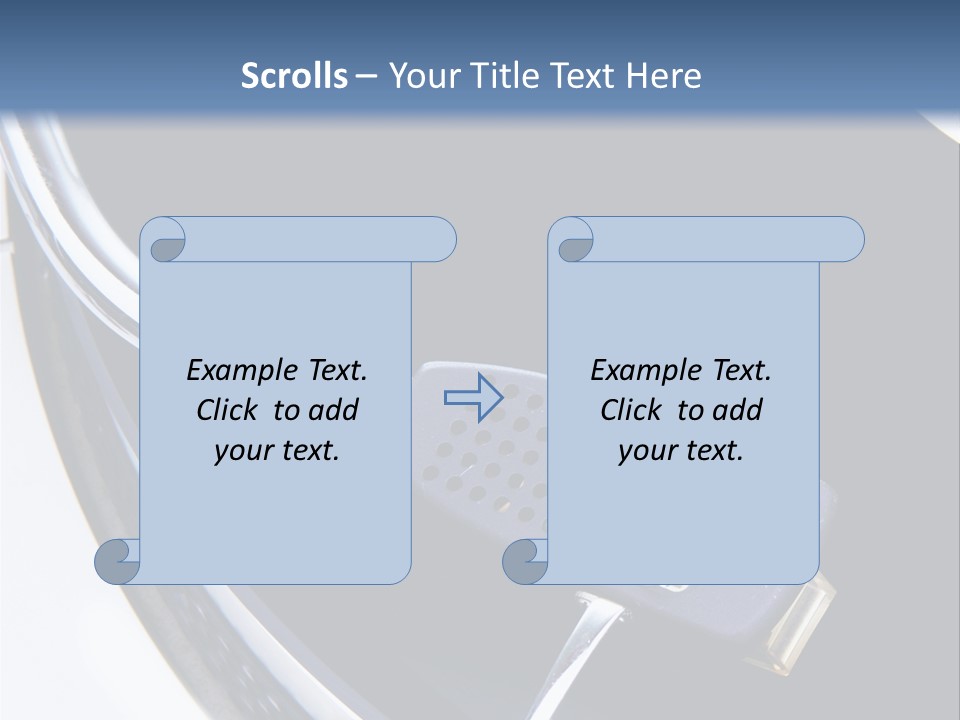 Scrolls – Your Title Text Here

Example Text. Click to add your text.

Example Text. Click to add your text.